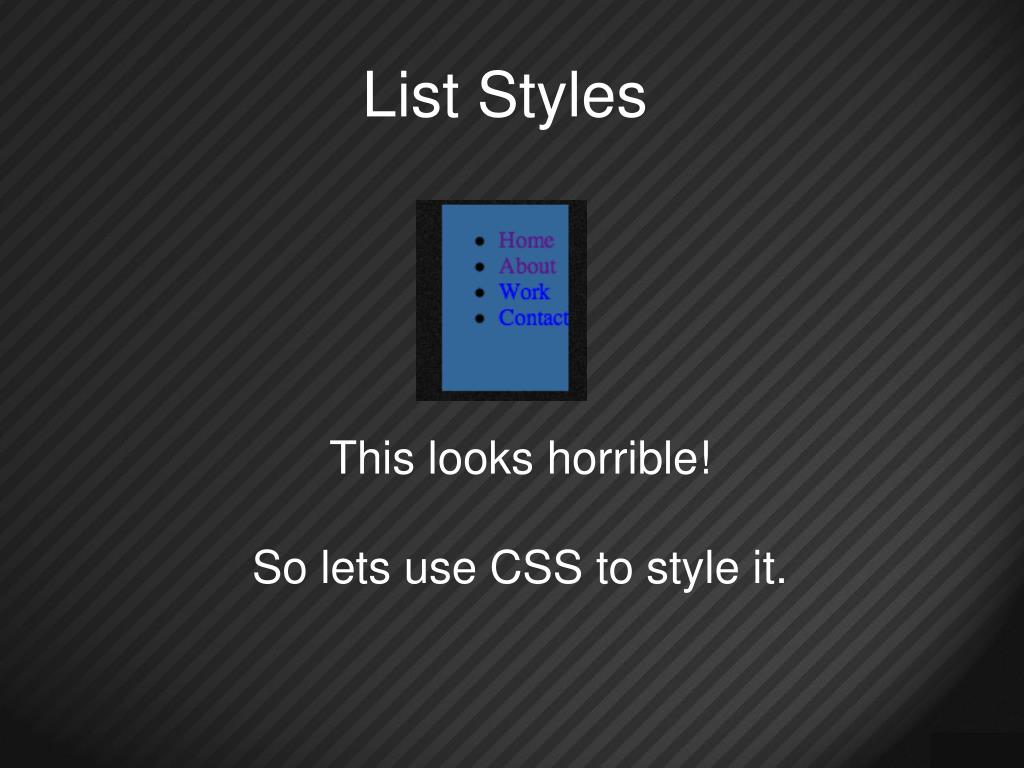 List Styles

- Home
- About
- Work
- Contact

This looks horrible!

So lets use CSS to style it.